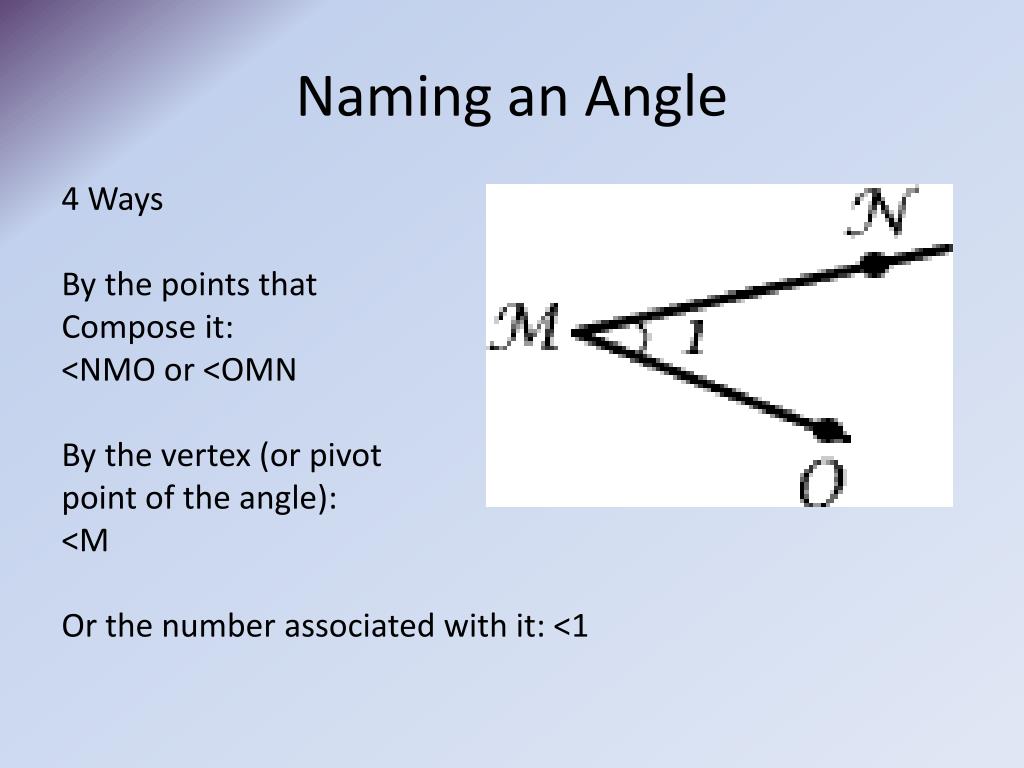 Naming an Angle

4 Ways

By the points that Compose it:
<NMO or <OMN

By the vertex (or pivot point of the angle):
<M

Or the number associated with it: <1

N
M
1
O